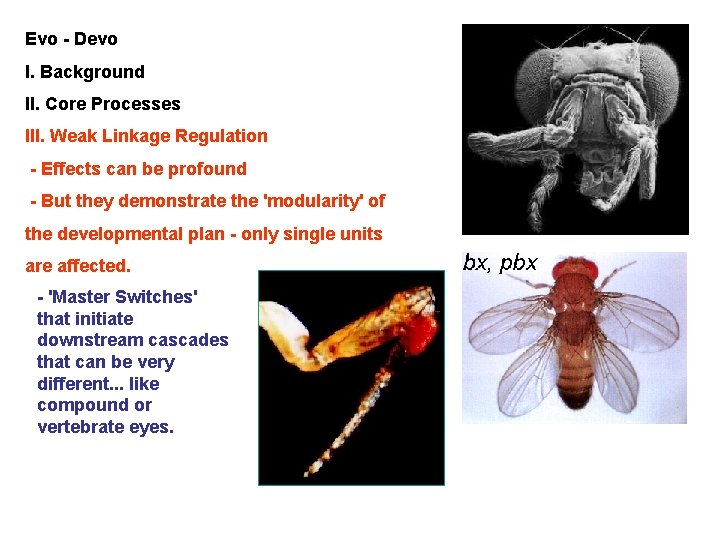 Evo - Devo

I. Background

II. Core Processes

III. Weak Linkage Regulation

- Effects can be profound

- But they demonstrate the 'modularity' of the developmental plan - only single units are affected.

- 'Master Switches' that initiate downstream cascades that can be very different... like compound or vertebrate eyes.

bx, pbx